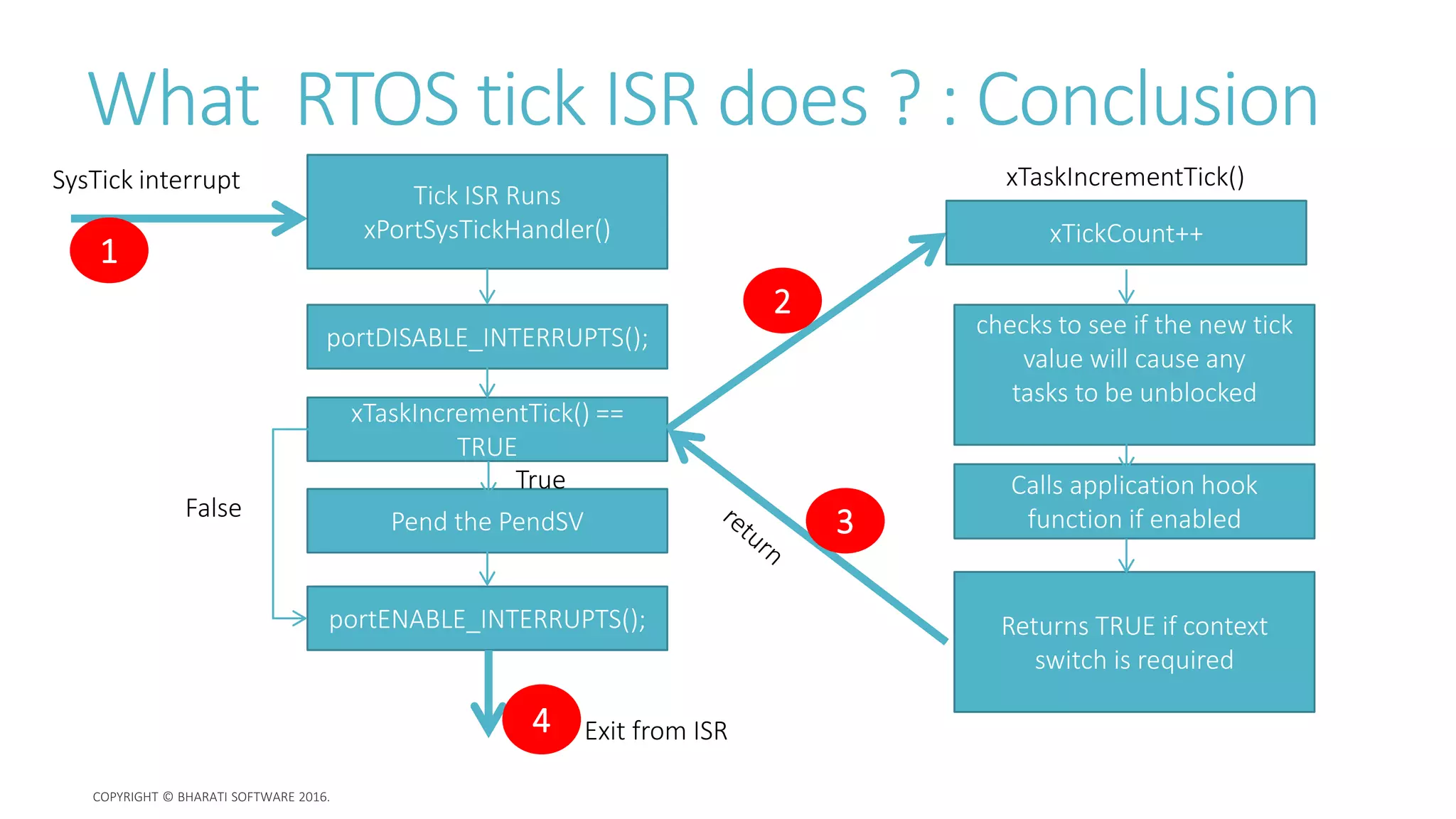 What RTOS tick ISR does ? : Conclusion

SysTick interrupt

1

Tick ISR Runs
xPortSysTickHandler()

portDISABLE_INTERRUPTS();

xTaskIncrementTick() == TRUE

True

False

Pend the PendSV

portENABLE_INTERRUPTS();

4

Exit from ISR

2

return

3

xTaskIncrementTick()

xTickCount++

checks to see if the new tick value will cause any tasks to be unblocked

Calls application hook function if enabled

Returns TRUE if context switch is required

COPYRIGHT © BHARATI SOFTWARE 2016.